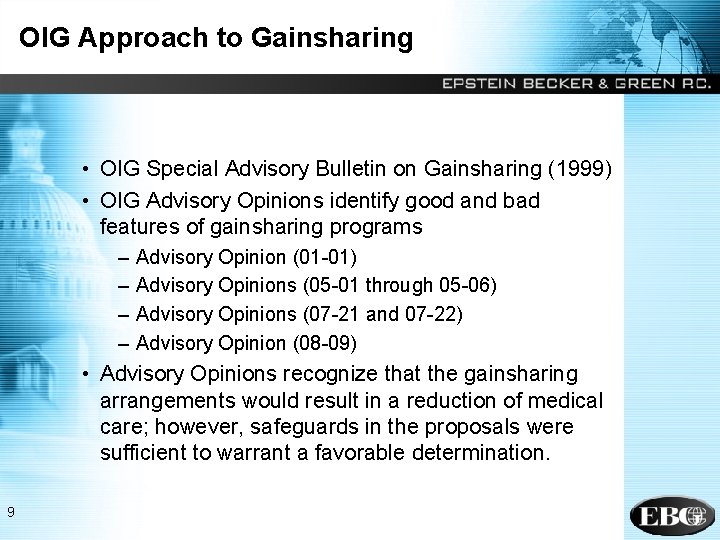 OIG Approach to Gainsharing

EPSTEIN BECKER & GREEN P.C.

• OIG Special Advisory Bulletin on Gainsharing (1999)
• OIG Advisory Opinions identify good and bad features of gainsharing programs
– Advisory Opinion (01-01)
– Advisory Opinions (05-01 through 05-06)
– Advisory Opinions (07-21 and 07-22)
– Advisory Opinion (08-09)
• Advisory Opinions recognize that the gainsharing arrangements would result in a reduction of medical care; however, safeguards in the proposals were sufficient to warrant a favorable determination.

9

EBG